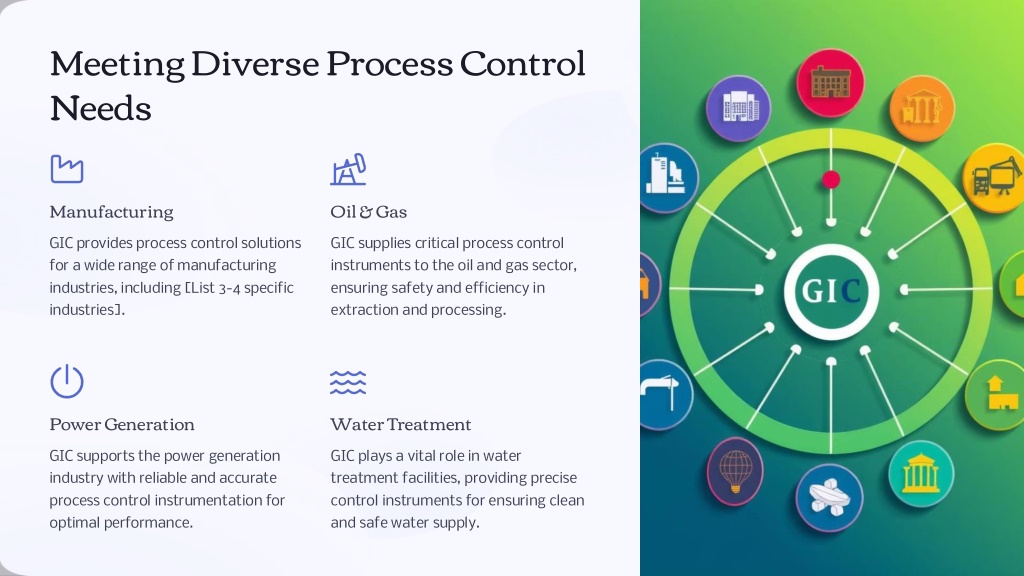 Meeting Diverse Process Control Needs

Manufacturing

GIC provides process control solutions for a wide range of manufacturing industries, including [List 3-4 specific industries].

Oil & Gas

GIC supplies critical process control instruments to the oil and gas sector, ensuring safety and efficiency in extraction and processing.

Power Generation

GIC supports the power generation industry with reliable and accurate process control instrumentation for optimal performance.

Water Treatment

GIC plays a vital role in water treatment facilities, providing precise control instruments for ensuring clean and safe water supply.

GIC